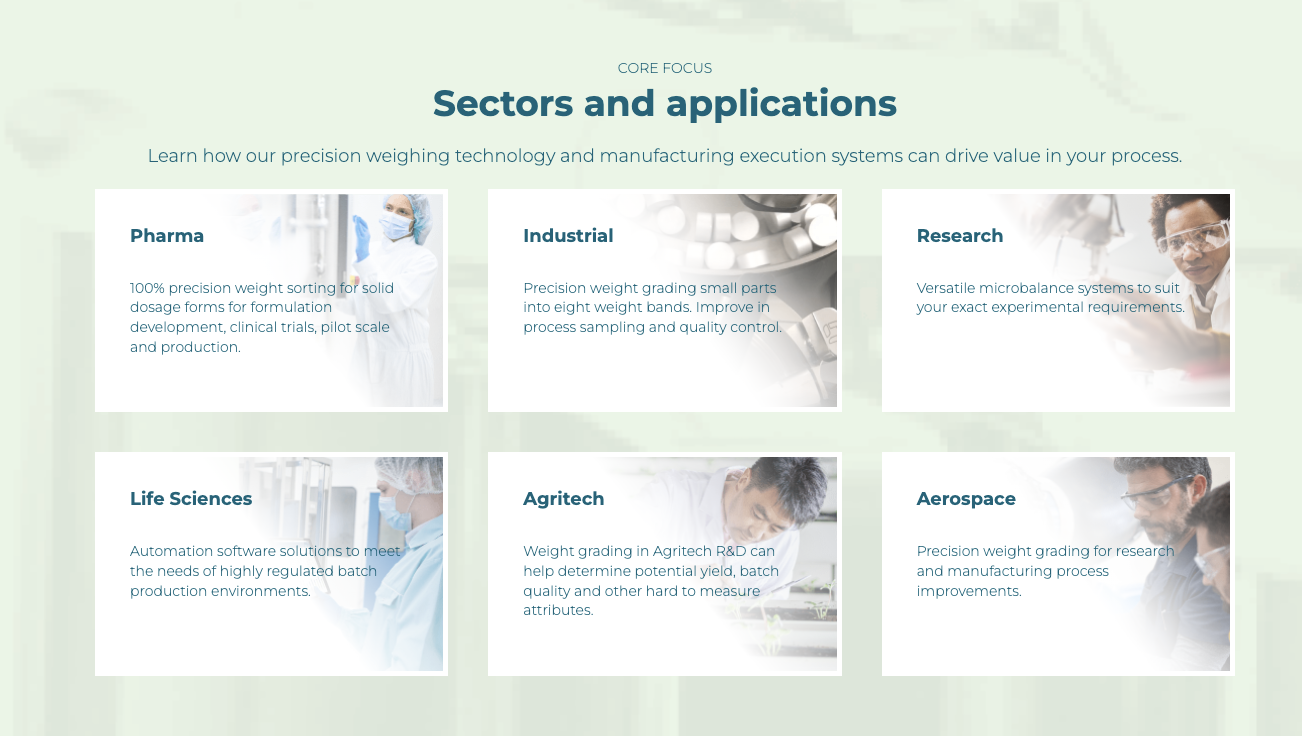 CORE FOCUS

Sectors and applications

Learn how our precision weighing technology and manufacturing execution systems can drive value in your process.

Pharma

100% precision weight sorting for solid dosage forms for formulation development, clinical trials, pilot scale and production.

Industrial

Precision weight grading small parts into eight weight bands. Improve in process sampling and quality control.

Research

Versatile microbalance systems to suit your exact experimental requirements.

Life Sciences

Automation software solutions to meet the needs of highly regulated batch production environments.

Agritech

Weight grading in Agritech R&D can help determine potential yield, batch quality and other hard to measure attributes.

Aerospace

Precision weight grading for research and manufacturing process improvements.